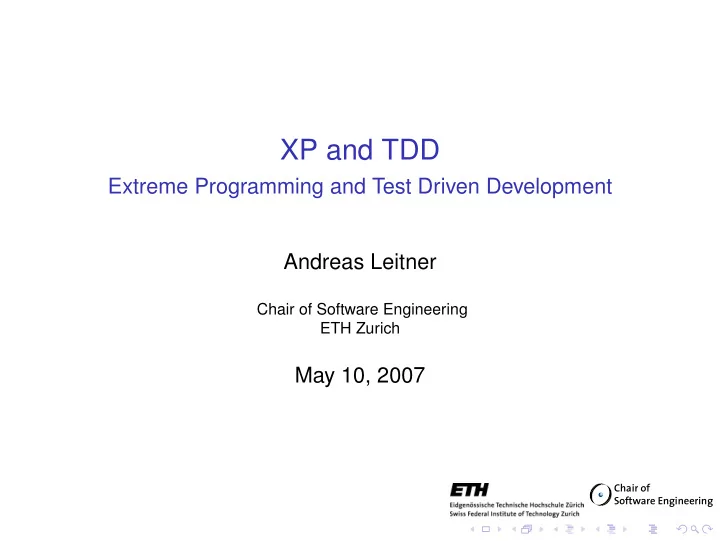 XP and TDD
Extreme Programming and Test Driven Development

Andreas Leitner

Chair of Software Engineering
ETH Zurich

May 10, 2007

ETH
Eidgenössische Technische Hochschule Zürich
Swiss Federal Institute of Technology Zurich

Chair of
Software Engineering